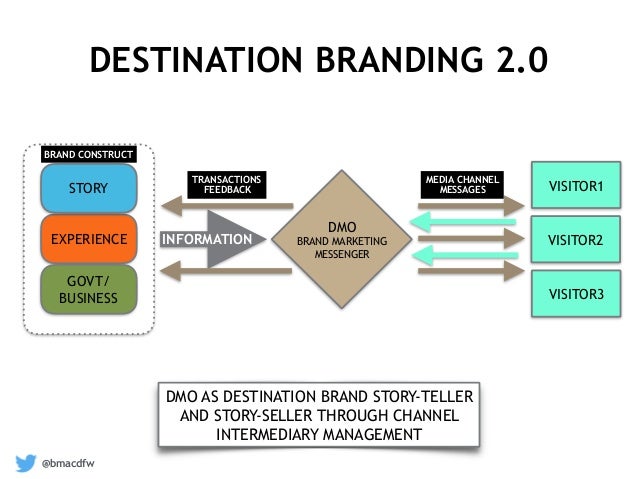 DESTINATION BRANDING 2.0

BRAND CONSTRUCT

STORY

EXPERIENCE

GOVT/ BUSINESS

TRANSACTIONS FEEDBACK

INFORMATION

DMO
BRAND MARKETING MESSENGER

MEDIA CHANNEL MESSAGES

VISITOR1

VISITOR2

VISITOR3

DMO AS DESTINATION BRAND STORY-TELLER AND STORY-SELLER THROUGH CHANNEL INTERMEDIARY MANAGEMENT

@bmacdfw